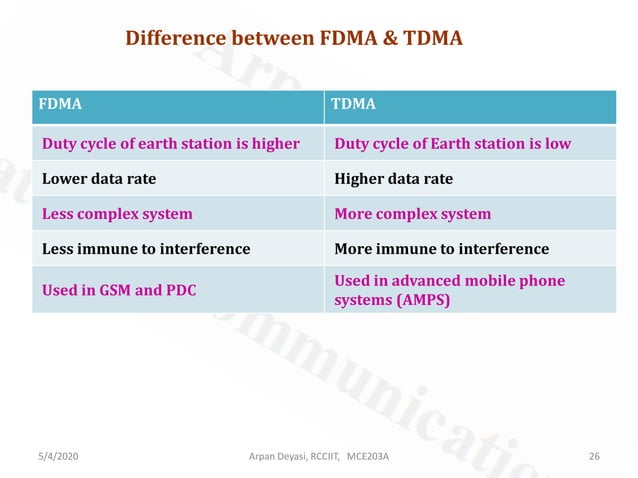 Difference between FDMA & TDMA

| FDMA | TDMA |
|---|---|
| Duty cycle of earth station is higher | Duty cycle of Earth station is low |
| Lower data rate | Higher data rate |
| Less complex system | More complex system |
| Less immune to interference | More immune to interference |
| Used in GSM and PDC | Used in advanced mobile phone systems (AMPS) |

5/4/2020 Arpan Deyasi, RCCIIT, MCE203A 26